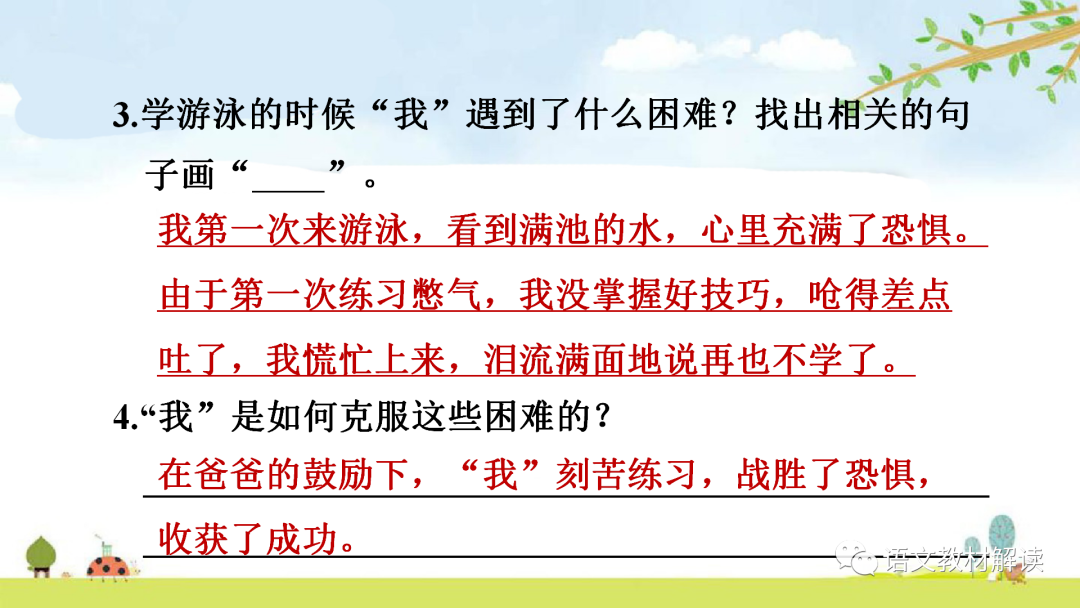 3.学游泳的时候“我”遇到了什么困难？找出相关的句子画“____”。

我第一次来游泳，看到满池的水，心里充满了恐惧。由于第一次练习憋气，我没掌握好技巧，呛得差点吐了，我慌忙上来，泪流满面地说再也不学了。

4.“我”是如何克服这些困难的？

在爸爸的鼓励下，“我”刻苦练习，战胜了恐惧，收获了成功。

语文教材解读